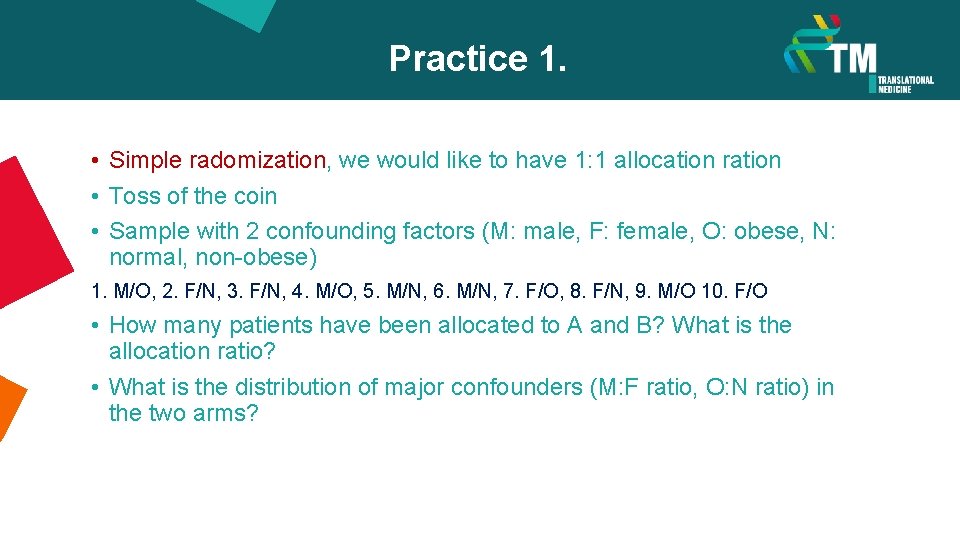 Practice 1.

TM TRANSLATIONAL MEDICINE

• Simple radomization, we would like to have 1:1 allocation ration
• Toss of the coin
• Sample with 2 confounding factors (M: male, F: female, O: obese, N: normal, non-obese)

1. M/O, 2. F/N, 3. F/N, 4. M/O, 5. M/N, 6. M/N, 7. F/O, 8. F/N, 9. M/O 10. F/O

• How many patients have been allocated to A and B? What is the allocation ratio?
• What is the distribution of major confounders (M:F ratio, O:N ratio) in the two arms?